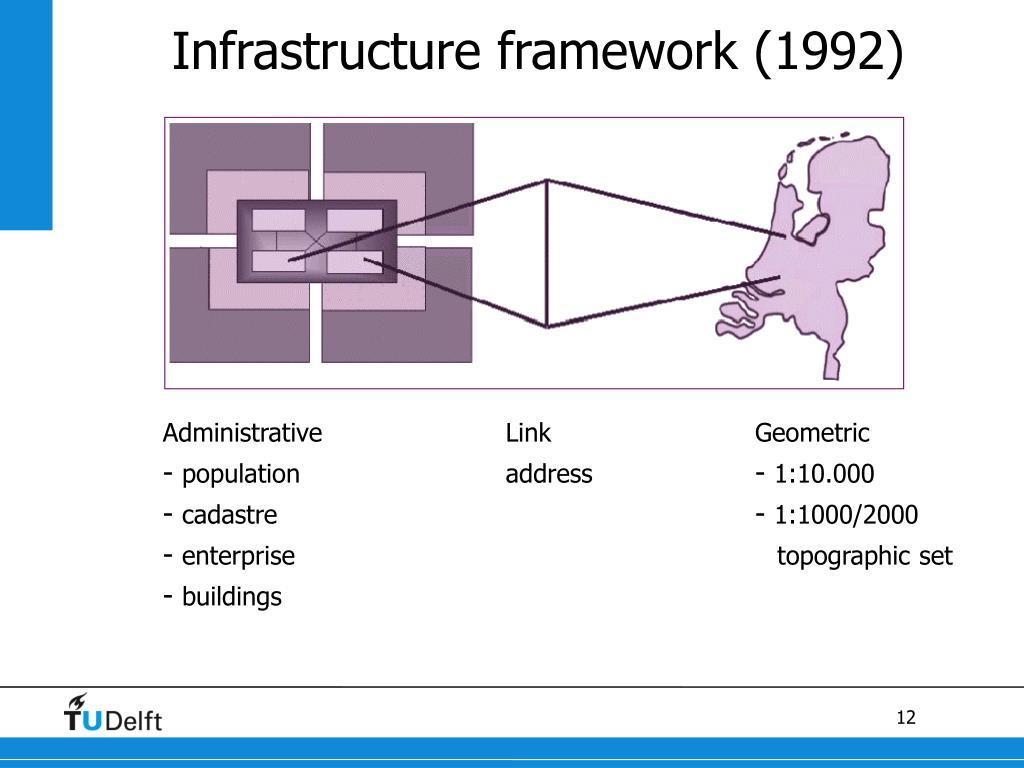 Infrastructure framework (1992)

Administrative
- population
- cadastre
- enterprise
- buildings

Link
address

Geometric
- 1:10.000
- 1:1000/2000
topographic set

TUDelft

12